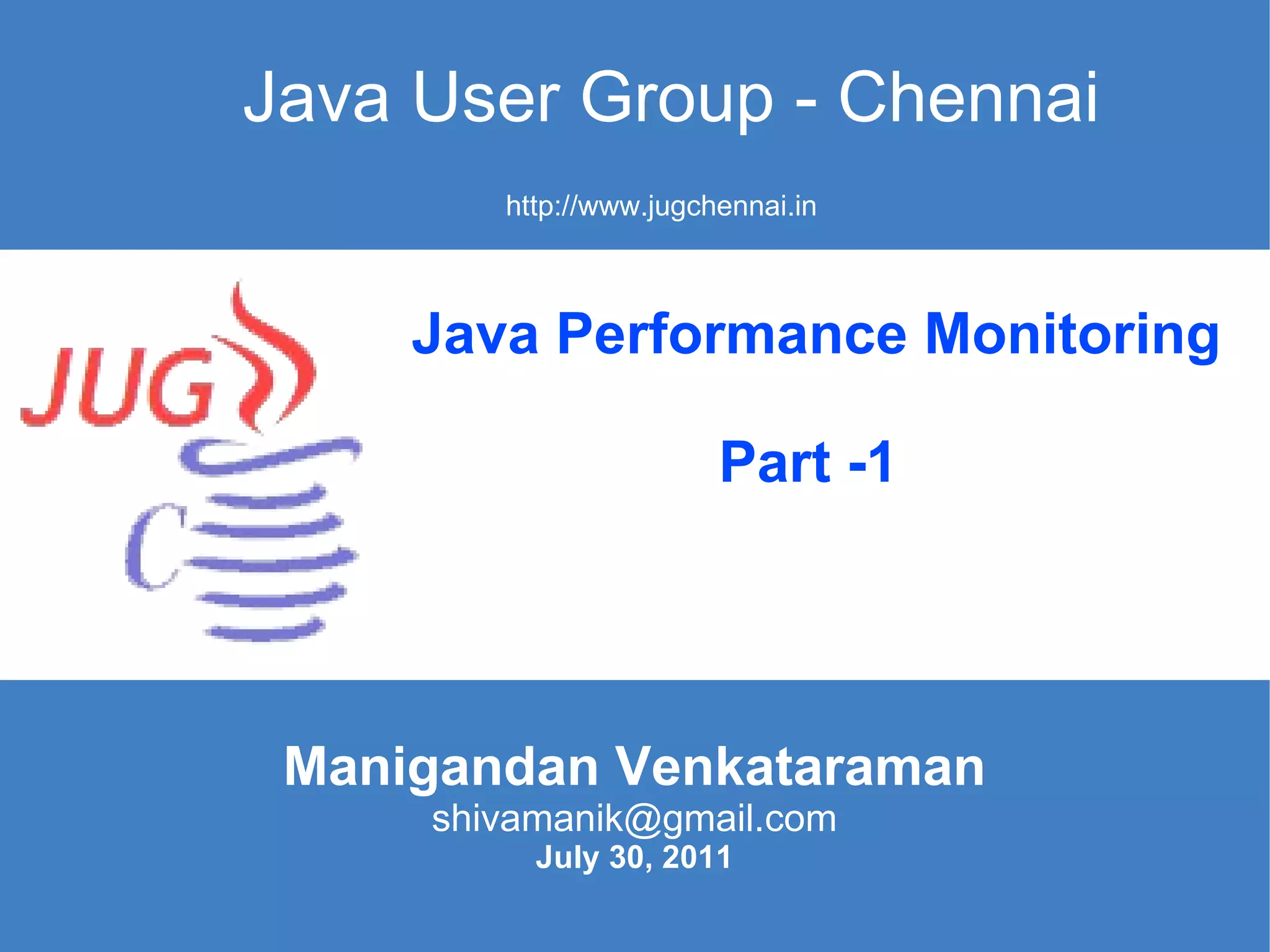 Java User Group - Chennai

http://www.jugchennai.in

JUG

Java Performance Monitoring

Part -1

Manigandan Venkataraman
shivamanik@gmail.com
July 30, 2011